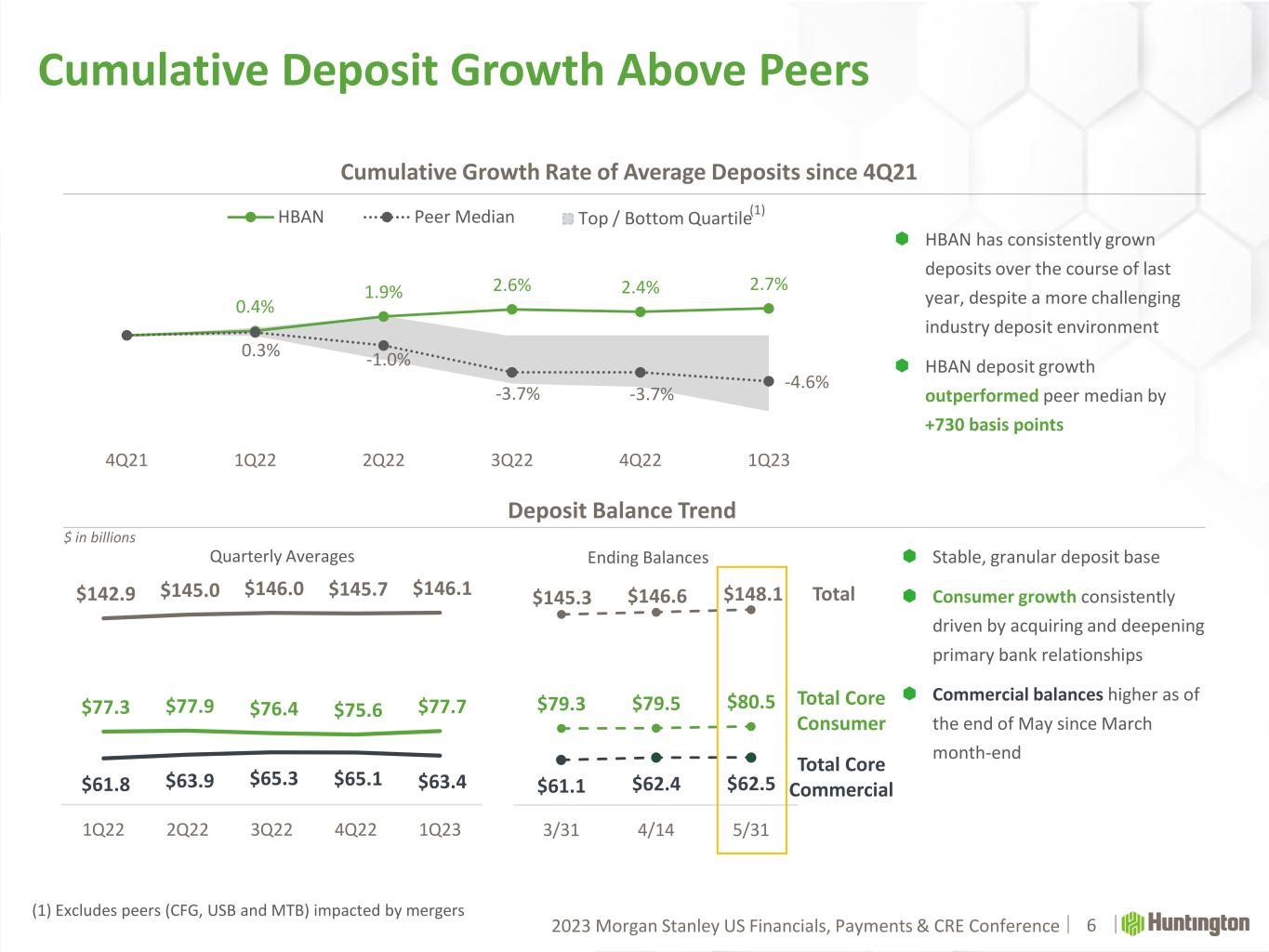 Cumulative Deposit Growth Above Peers

Cumulative Growth Rate of Average Deposits since 4Q21

HBAN Peer Median Top / Bottom Quartile$^{(1)}$

0.4% 1.9% 2.6% 2.4% 2.7%

0.3% -1.0% -3.7% -3.7% -4.6%

4Q21 1Q22 2Q22 3Q22 4Q22 1Q23

HBAN has consistently grown deposits over the course of last year, despite a more challenging industry deposit environment

HBAN deposit growth outperformed peer median by +730 basis points

Deposit Balance Trend

$ in billions

Quarterly Averages

$142.9 $145.0 $146.0 $145.7 $146.1

$77.3 $77.9 $76.4 $75.6 $77.7

$61.8 $63.9 $65.3 $65.1 $63.4

1Q22 2Q22 3Q22 4Q22 1Q23

Ending Balances

$145.3 $146.6 $148.1 Total

$79.3 $79.5 $80.5 Total Core Consumer

$61.1 $62.4 $62.5 Total Core Commercial

3/31 4/14 5/31

Stable, granular deposit base

Consumer growth consistently driven by acquiring and deepening primary bank relationships

Commercial balances higher as of the end of May since March month-end

(1) Excludes peers (CFG, USB and MTB) impacted by mergers

2023 Morgan Stanley US Financials, Payments & CRE Conference | 6 | Huntington